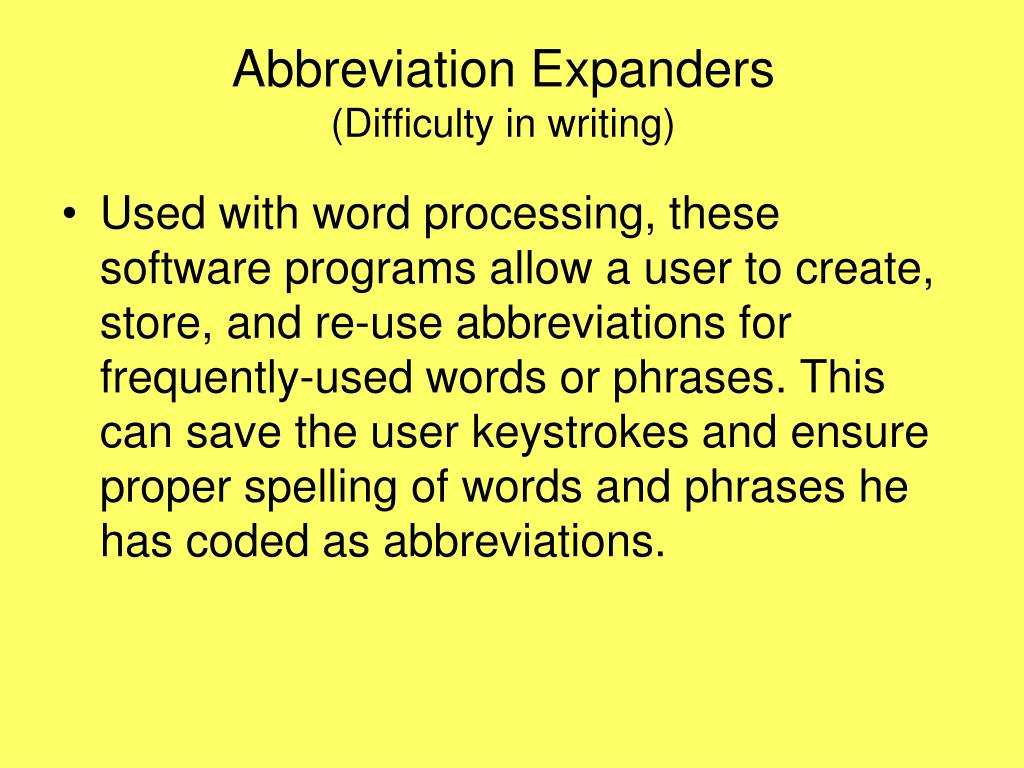 Abbreviation Expanders
(Difficulty in writing)

• Used with word processing, these software programs allow a user to create, store, and re-use abbreviations for frequently-used words or phrases. This can save the user keystrokes and ensure proper spelling of words and phrases he has coded as abbreviations.